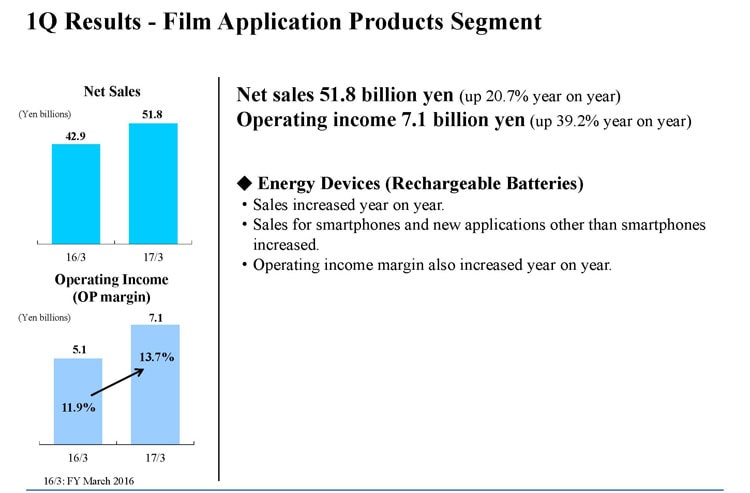 1Q Results - Film Application Products Segment

Net Sales

(Yen billions)

42.9

51.8

16/3

17/3

Operating Income (OP margin)

(Yen billions)

5.1

7.1

11.9%

13.7%

16/3

17/3

16/3: FY March 2016

Net sales 51.8 billion yen (up 20.7% year on year)
Operating income 7.1 billion yen (up 39.2% year on year)

◆ Energy Devices (Rechargeable Batteries)
• Sales increased year on year.
• Sales for smartphones and new applications other than smartphones increased.
• Operating income margin also increased year on year.